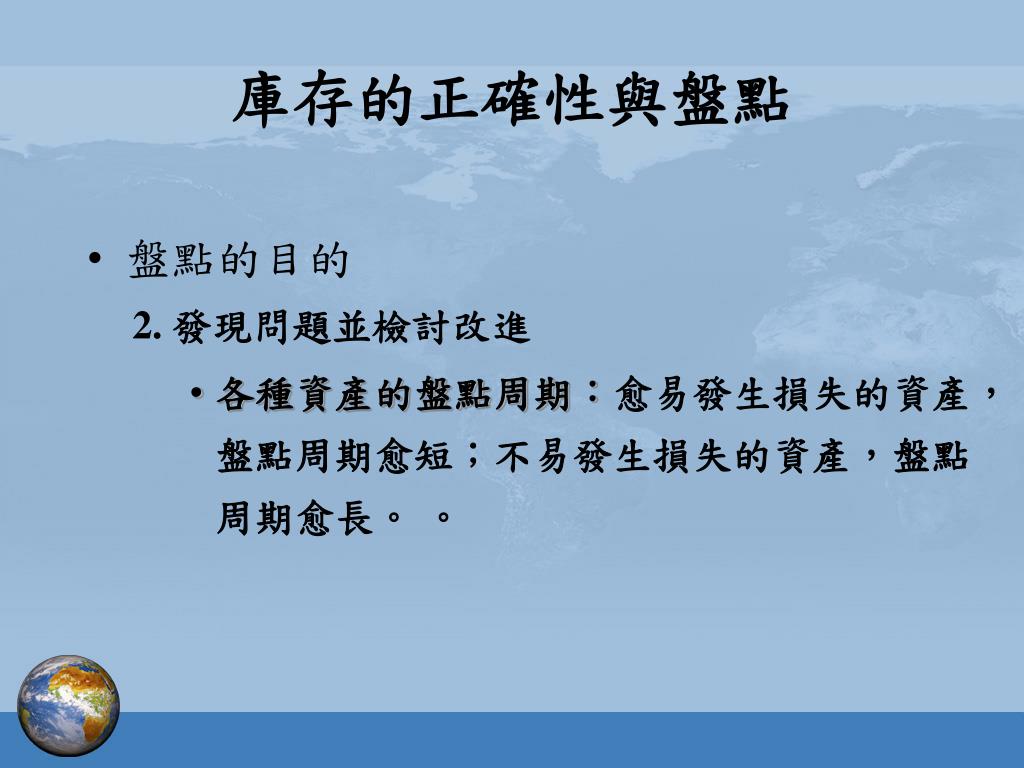 庫存的正確性與盤點

• 盤點的目的

2. 發現問題並檢討改進

• 各種資產的盤點周期：愈易發生損失的資產，盤點周期愈短；不易發生損失的資產，盤點周期愈長。 。